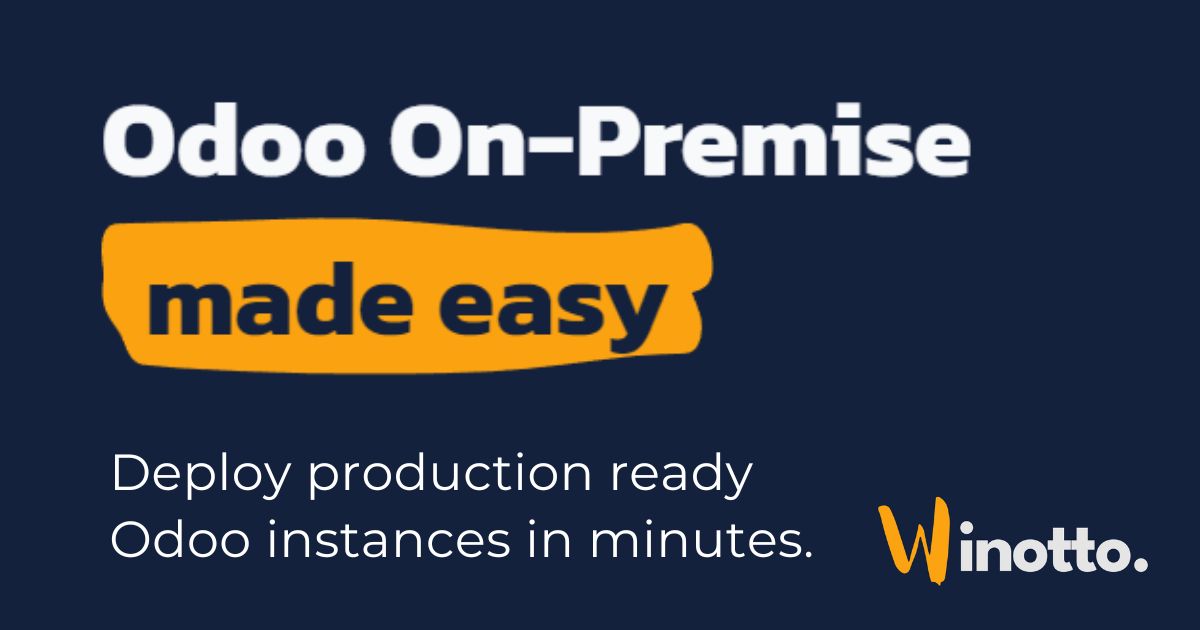 Odoo On-Premise

made easy

Deploy production ready Odoo instances in minutes.

Winotto.